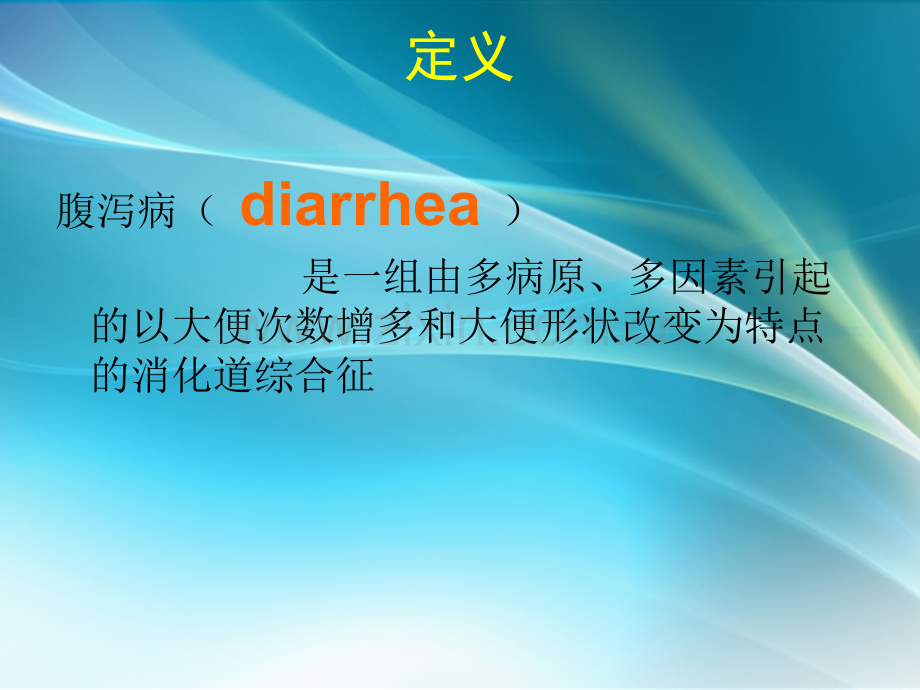 定义

腹泻病（diarrhea）

是一组由多病原、多因素引起的以大便次数增多和大便形状改变为特点的消化道综合征